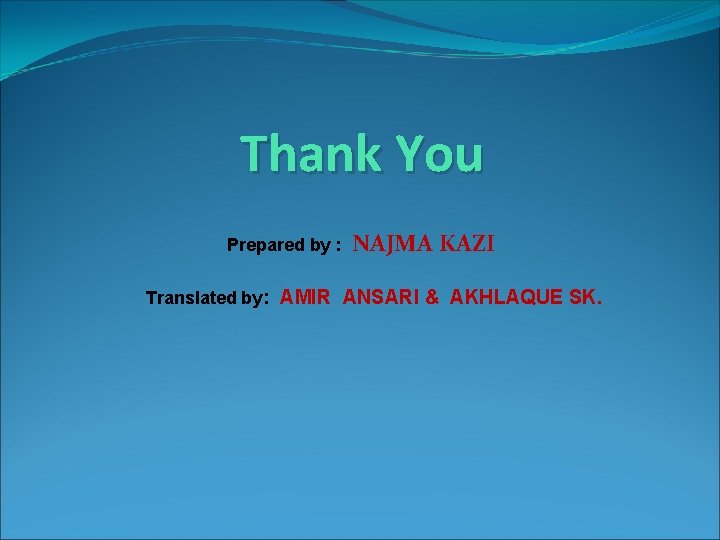 Thank You

Prepared by : NAJMA KAZI

Translated by: AMIR ANSARI & AKHLAQUE SK.